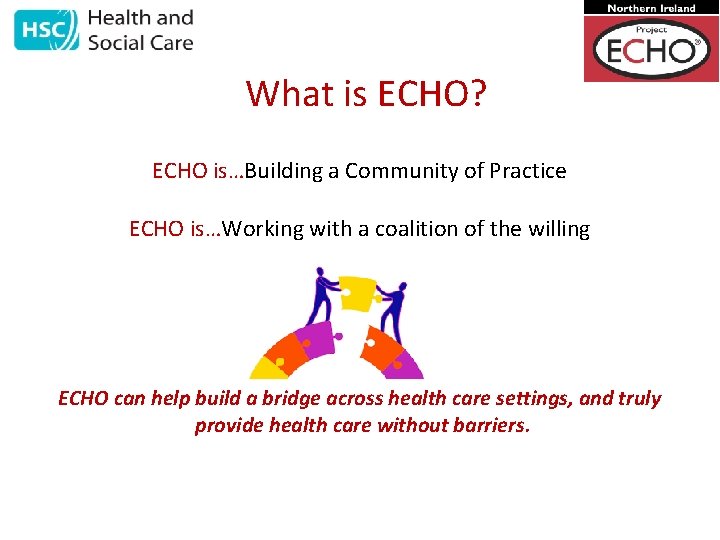 HSC Health and Social Care

Northern Ireland
Project
ECHO®

What is ECHO?

ECHO is…Building a Community of Practice

ECHO is…Working with a coalition of the willing

ECHO can help build a bridge across health care settings, and truly provide health care without barriers.